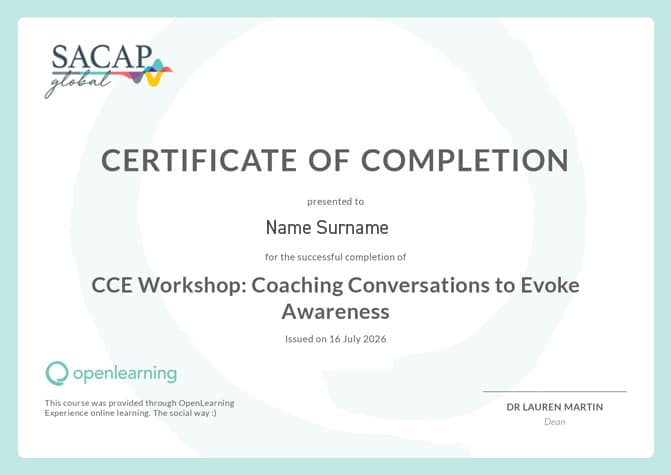 SACAP
global

CERTIFICATE OF COMPLETION

presented to

Name Surname

for the successful completion of

CCE Workshop: Coaching Conversations to Evoke Awareness

Issued on 16 July 2026

openlearning

This course was provided through OpenLearning
Experience online learning. The social way :)

DR LAUREN MARTIN
Dean